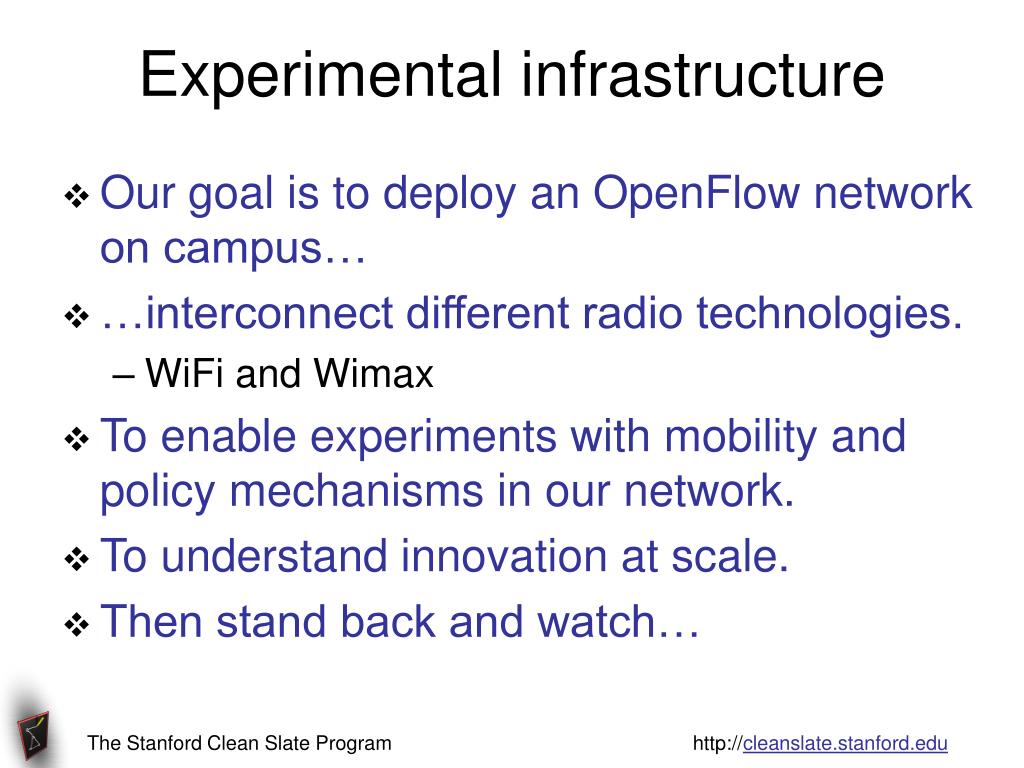 Experimental infrastructure

❖ Our goal is to deploy an OpenFlow network on campus…

❖ …interconnect different radio technologies.

– WiFi and Wimax

❖ To enable experiments with mobility and policy mechanisms in our network.

❖ To understand innovation at scale.

❖ Then stand back and watch…

The Stanford Clean Slate Program

http://cleanslate.stanford.edu